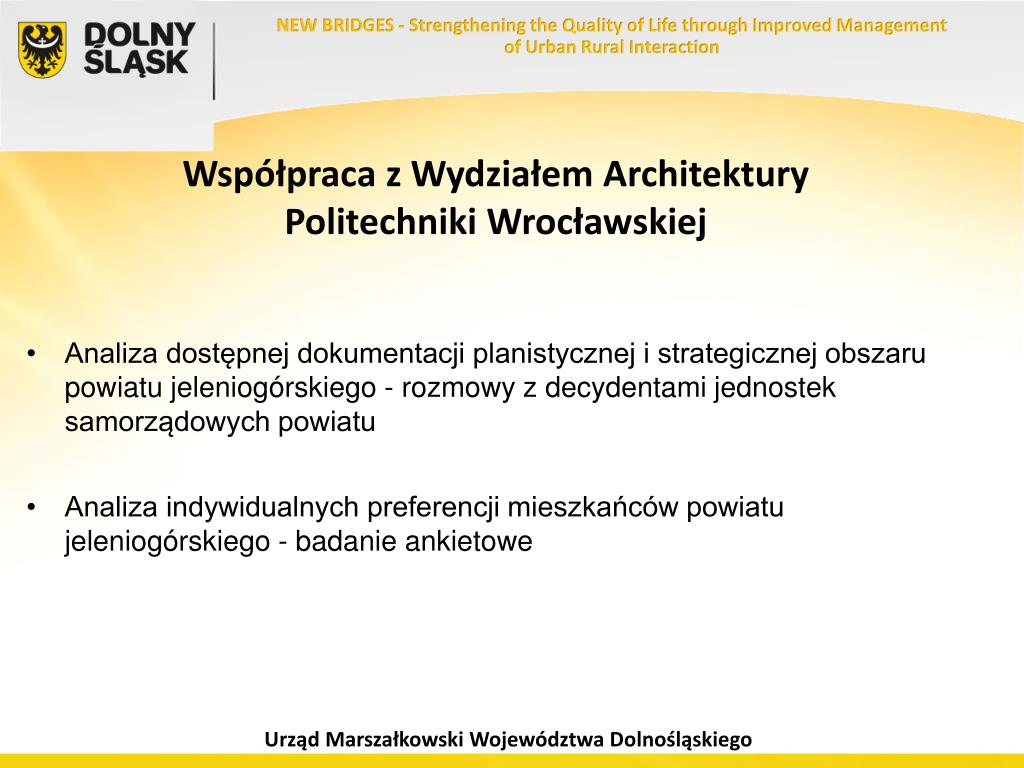 DOLNY ŚLĄSK

NEW BRIDGES - Strengthening the Quality of Life through Improved Management of Urban Rural Interaction

Współpraca z Wydziałem Architektury Politechniki Wrocławskiej

• Analiza dostępnej dokumentacji planistycznej i strategicznej obszaru powiatu jeleniogórskiego - rozmowy z decydentami jednostek samorządowych powiatu

• Analiza indywidualnych preferencji mieszkańców powiatu jeleniogórskiego - badanie ankietowe

Urząd Marszałkowski Województwa Dolnośląskiego